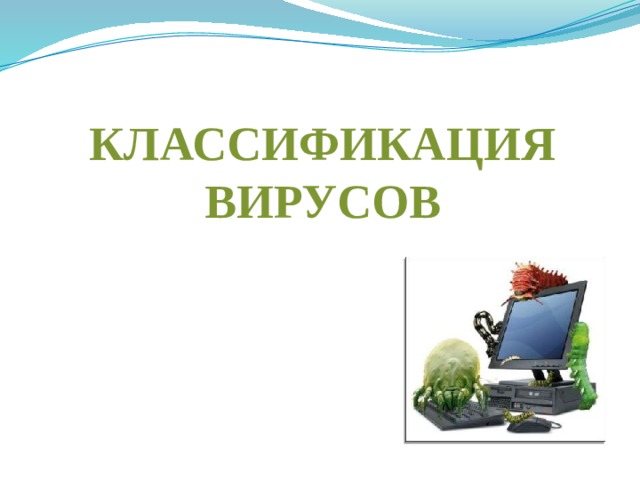 КЛАССИФИКАЦИЯ ВИРУСОВ